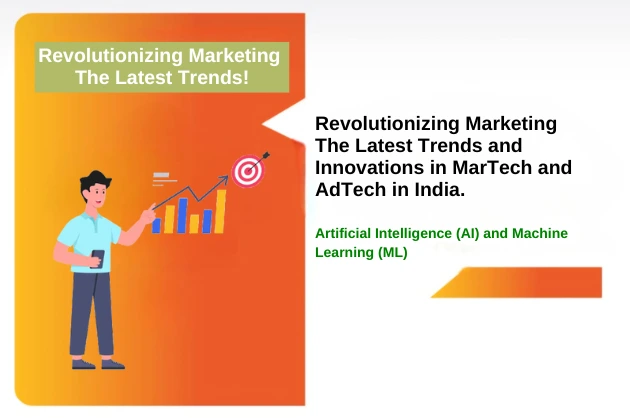 Revolutionizing Marketing The Latest Trends!

Revolutionizing Marketing The Latest Trends and Innovations in MarTech and AdTech in India.

Artificial Intelligence (AI) and Machine Learning (ML)